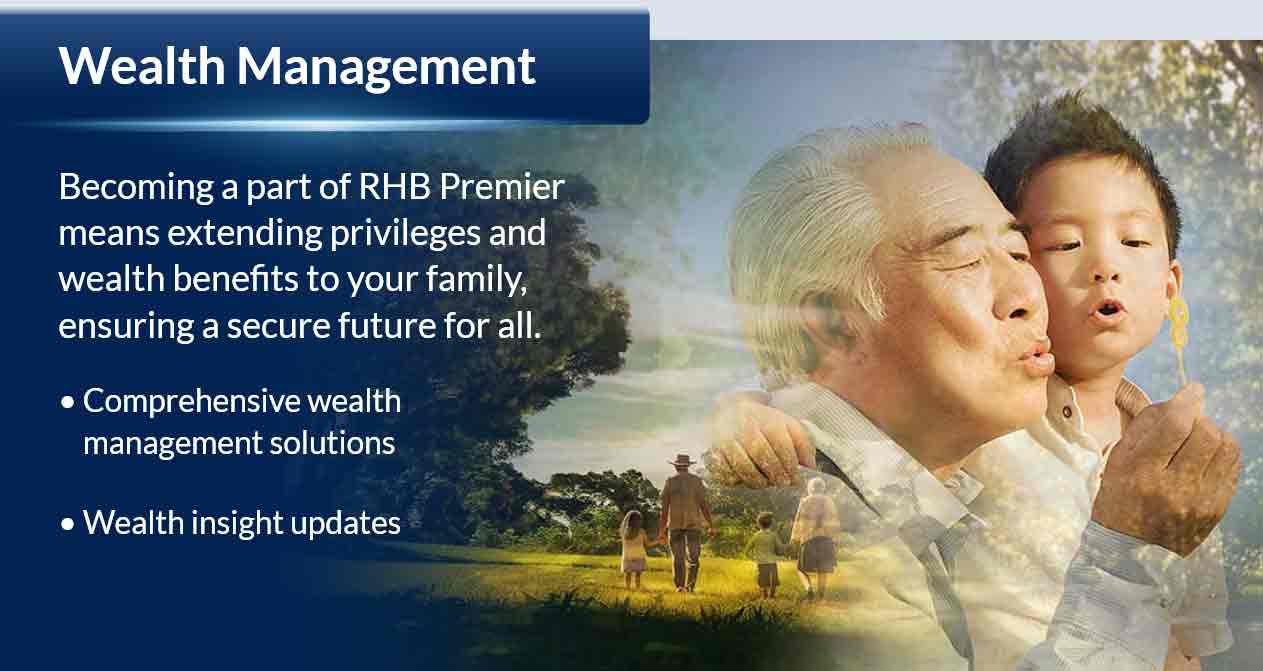 Wealth Management

Becoming a part of RHB Premier means extending privileges and wealth benefits to your family, ensuring a secure future for all.

• Comprehensive wealth management solutions

• Wealth insight updates